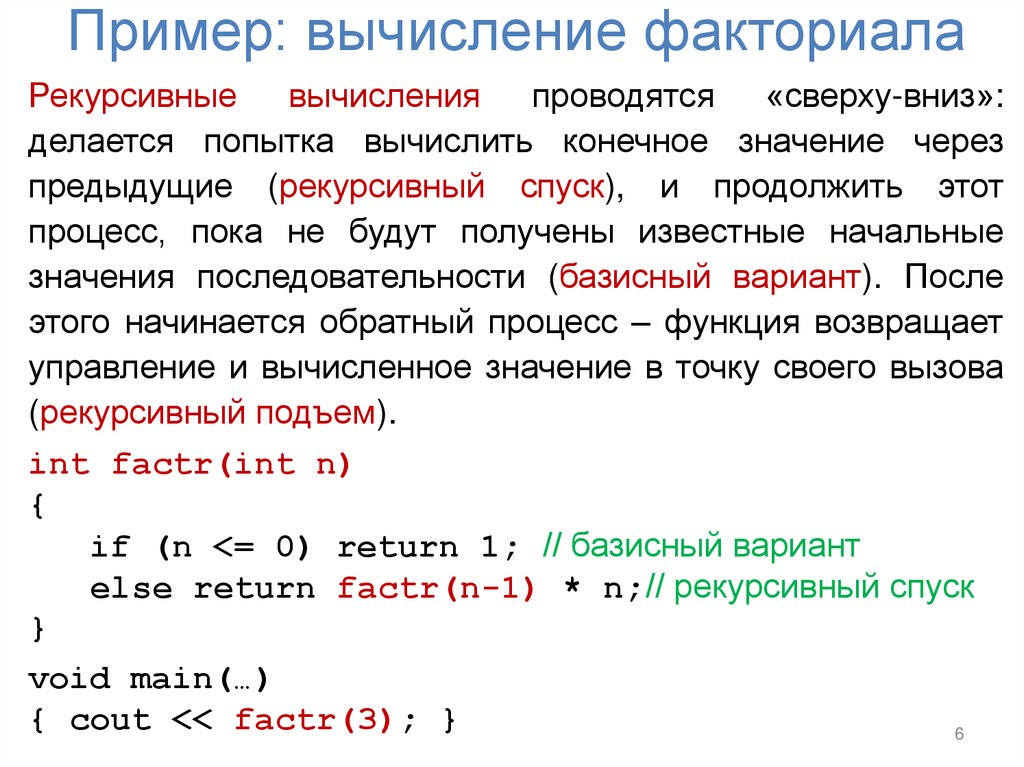 Пример: вычисление факториала

Рекурсивные вычисления проводятся «сверху-вниз»: делается попытка вычислить конечное значение через предыдущие (рекурсивный спуск), и продолжить этот процесс, пока не будут получены известные начальные значения последовательности (базисный вариант). После этого начинается обратный процесс – функция возвращает управление и вычисленное значение в точку своего вызова (рекурсивный подъем).

int factr(int n)
{
  if (n <= 0) return 1; // базисный вариант
  else return factr(n-1) * n;// рекурсивный спуск
}

void main(…)
{ cout << factr(3); }

6